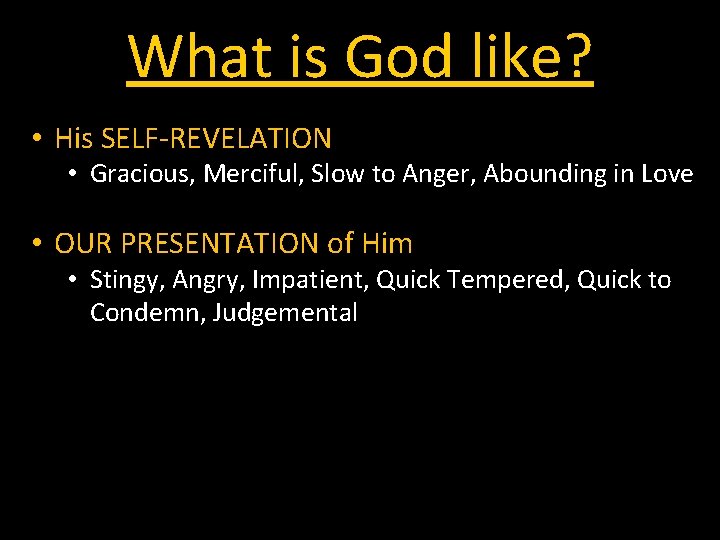 What is God like?

• His SELF-REVELATION
  • Gracious, Merciful, Slow to Anger, Abounding in Love

• OUR PRESENTATION of Him
  • Stingy, Angry, Impatient, Quick Tempered, Quick to Condemn, Judgemental